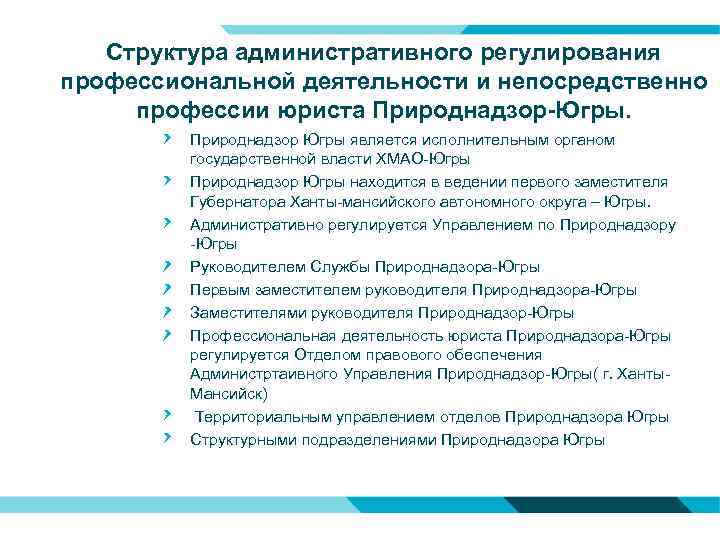 Структура административного регулирования профессиональной деятельности и непосредственно профессии юриста Природнадзор-Югры.

Природнадзор Югры является исполнительным органом государственной власти ХМАО-Югры

Природнадзор Югры находится в ведении первого заместителя Губернатора Ханты-мансийского автономного округа – Югры.

Административно регулируется Управлением по Природнадзору -Югры

Руководителем Службы Природнадзора-Югры

Первым заместителем руководителя Природнадзора-Югры

Заместителями руководителя Природнадзор-Югры

Профессиональная деятельность юриста Природнадзора-Югры регулируется Отделом правового обеспечения Администртаивного Управления Природнадзор-Югры( г. Ханты-Мансийск)

Территориальным управлением отделов Природнадзора Югры

Структурными подразделениями Природнадзора Югры